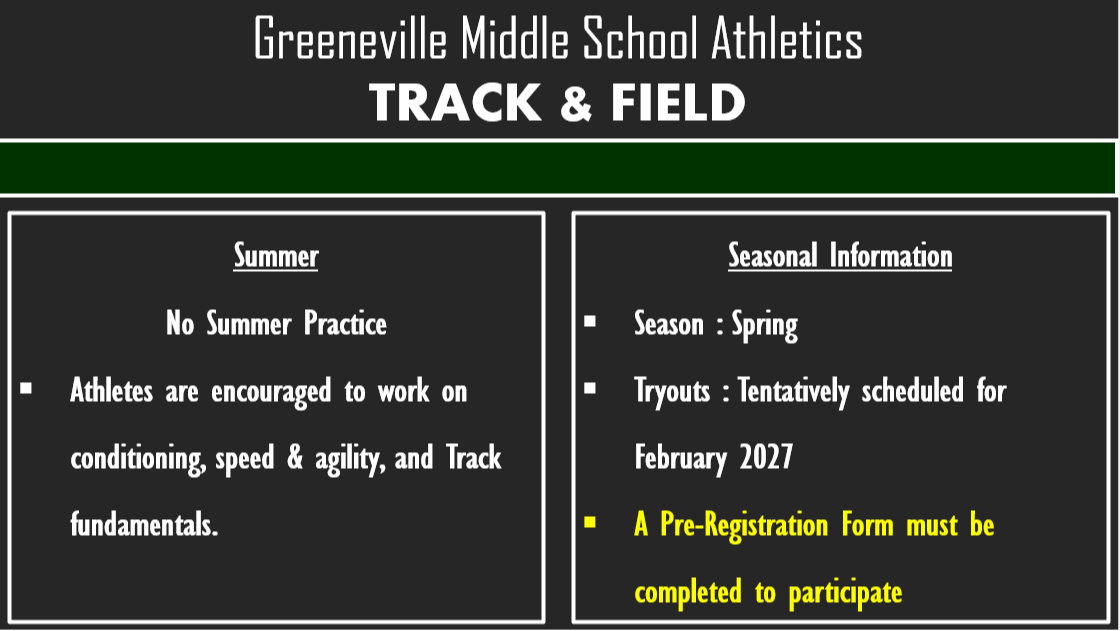 Greeneville Middle School Athletics
TRACK & FIELD

Summer

No Summer Practice

▪ Athletes are encouraged to work on conditioning, speed & agility, and Track fundamentals.

Seasonal Information

▪ Season : Spring

▪ Tryouts : Tentatively scheduled for February 2027

▪ A Pre-Registration Form must be completed to participate